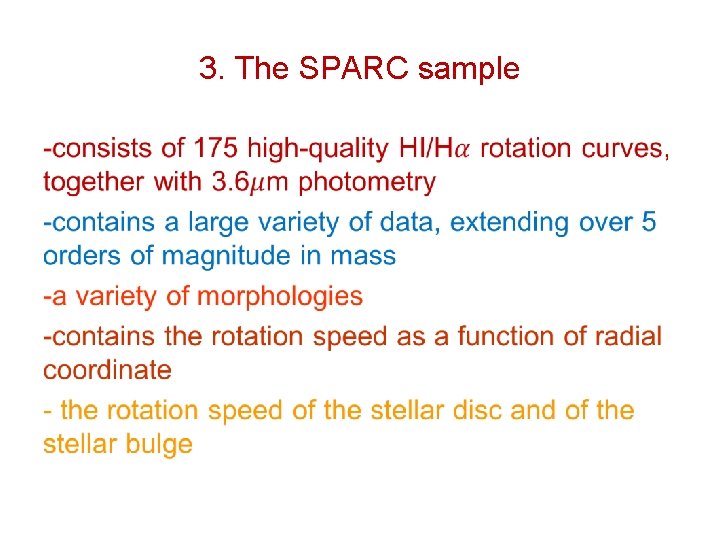 3. The SPARC sample

-consists of 175 high-quality HI/H$\alpha$ rotation curves, together with 3.6$\mu$m photometry

-contains a large variety of data, extending over 5 orders of magnitude in mass

-a variety of morphologies

-contains the rotation speed as a function of radial coordinate

- the rotation speed of the stellar disc and of the stellar bulge